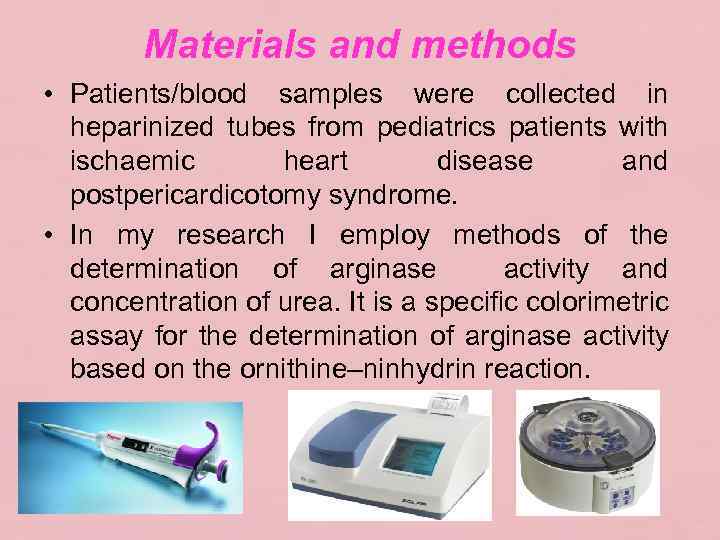 Materials and methods

• Patients/blood samples were collected in heparinized tubes from pediatrics patients with ischaemic heart disease and postpericardicotomy syndrome.

• In my research I employ methods of the determination of arginase activity and concentration of urea. It is a specific colorimetric assay for the determination of arginase activity based on the ornithine–ninhydrin reaction.